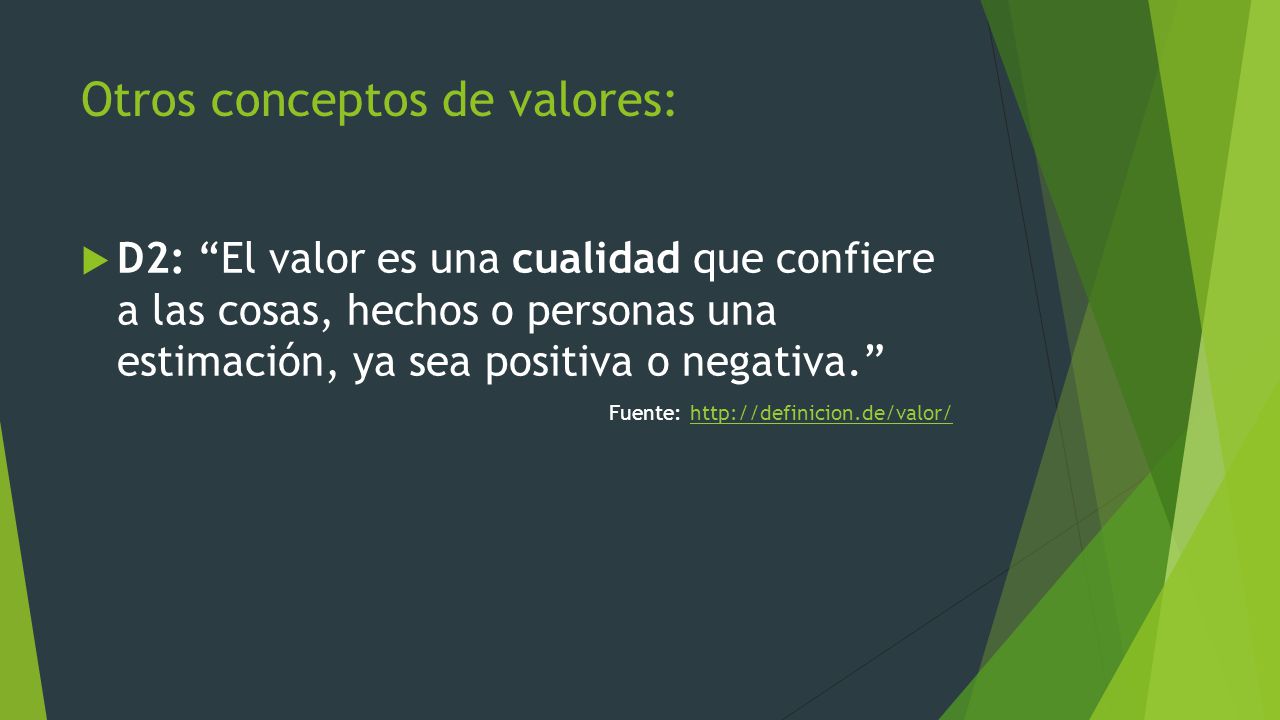 Otros conceptos de valores:

D2: “El valor es una cualidad que confiere a las cosas, hechos o personas una estimación, ya sea positiva o negativa.”

Fuente: http://definicion.de/valor/